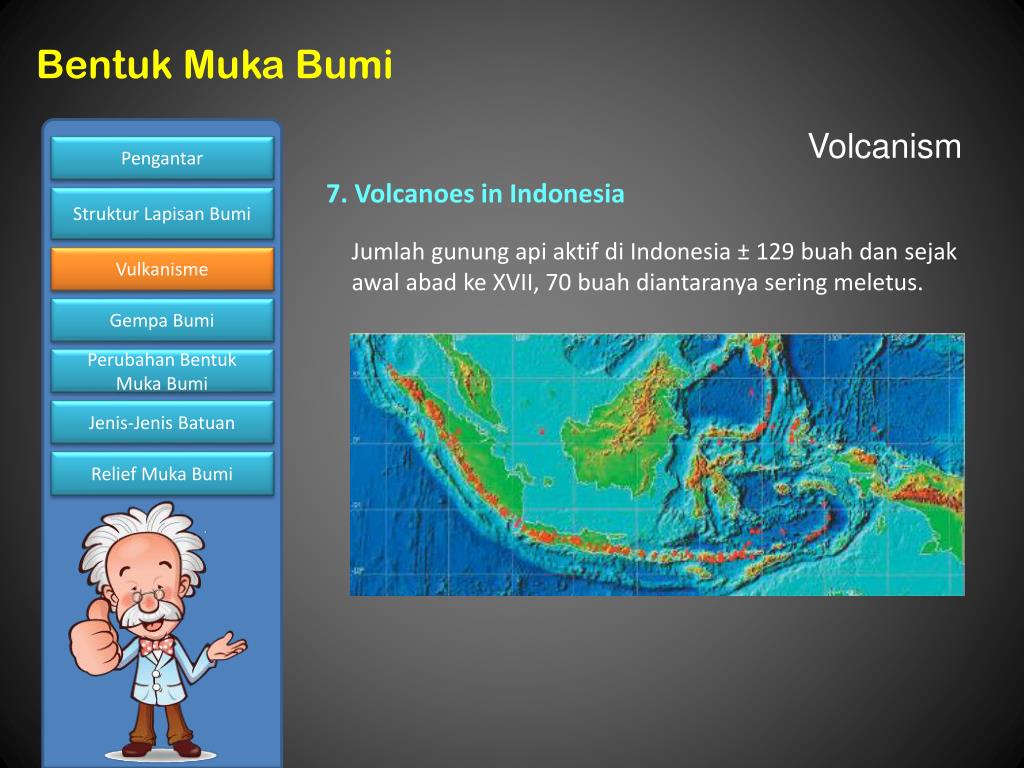 Bentuk Muka Bumi

Pengantar

Struktur Lapisan Bumi

Vulkanisme

Gempa Bumi

Perubahan Bentuk Muka Bumi

Jenis-Jenis Batuan

Relief Muka Bumi

Volcanism

7. Volcanoes in Indonesia

Jumlah gunung api aktif di Indonesia ± 129 buah dan sejak awal abad ke XVII, 70 buah diantaranya sering meletus.